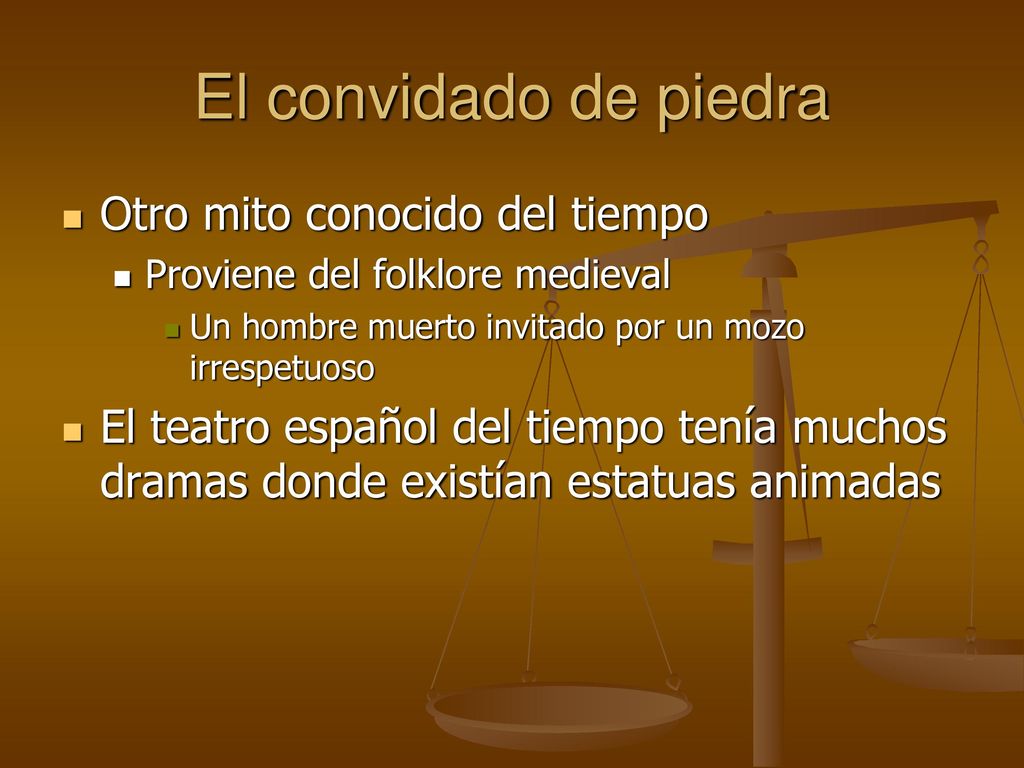 El convidado de piedra

Otro mito conocido del tiempo

Proviene del folklore medieval

Un hombre muerto invitado por un mozo irrespetuoso

El teatro español del tiempo tenía muchos dramas donde existían estatuas animadas